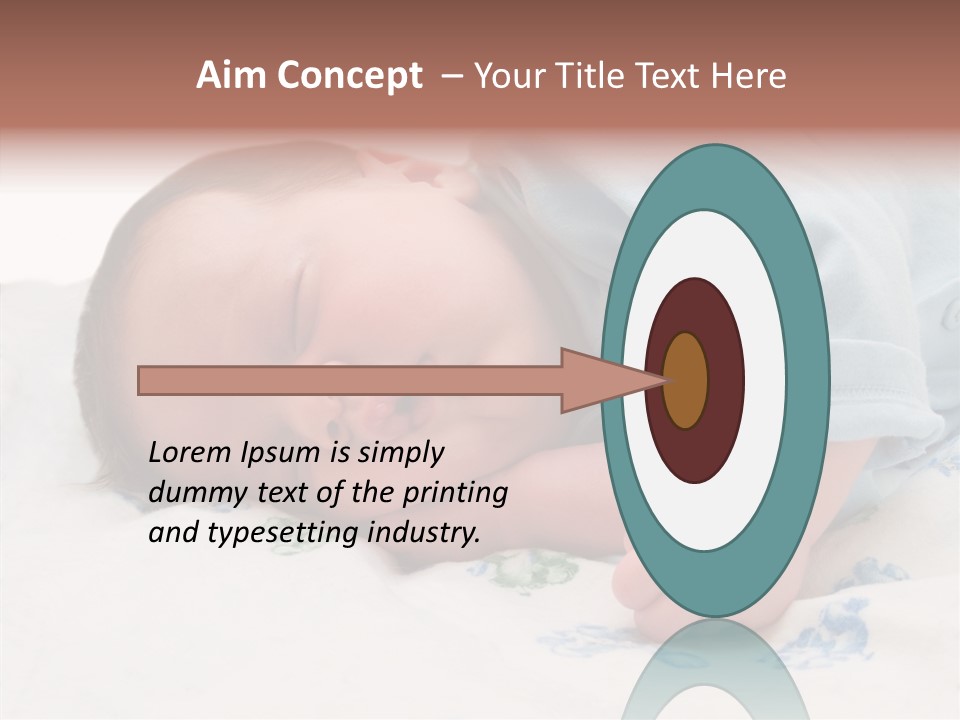 Aim Concept – Your Title Text Here

Lorem Ipsum is simply dummy text of the printing and typesetting industry.